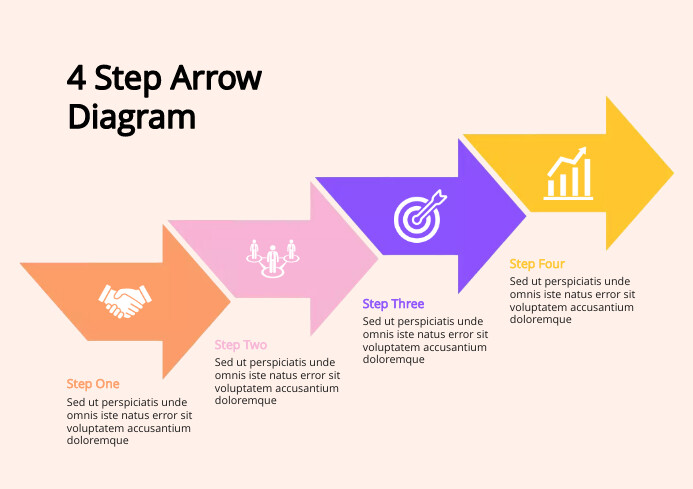 4 Step Arrow Diagram

Step One
Sed ut perspiciatis unde omnis iste natus error sit voluptatem accusantium doloremque

Step Two
Sed ut perspiciatis unde omnis iste natus error sit voluptatem accusantium doloremque

Step Three
Sed ut perspiciatis unde omnis iste natus error sit voluptatem accusantium doloremque

Step Four
Sed ut perspiciatis unde omnis iste natus error sit voluptatem accusantium doloremque